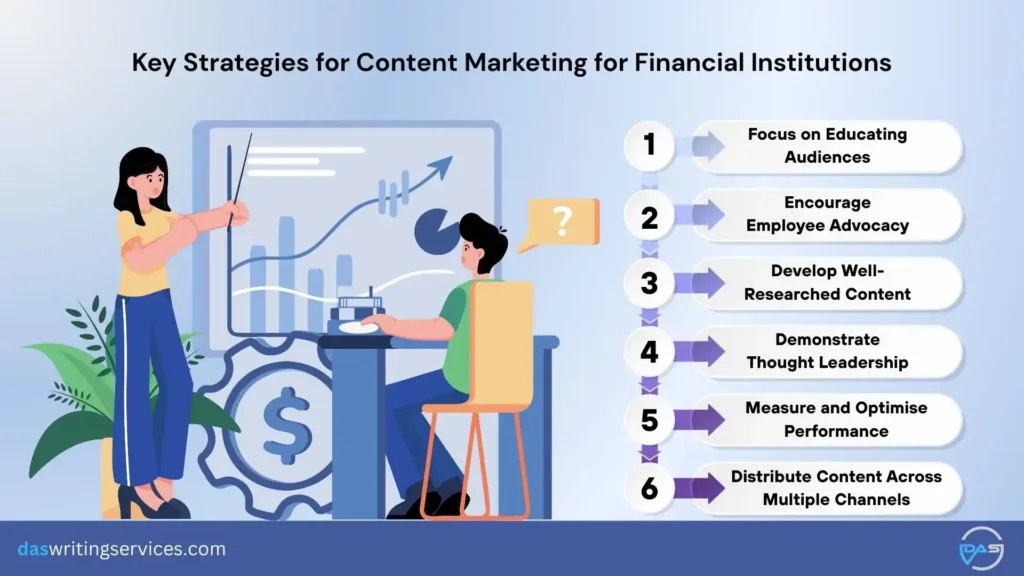 Key Strategies for Content Marketing for Financial Institutions

?

$

1 Focus on Educating Audiences

2 Encourage Employee Advocacy

3 Develop Well-Researched Content

4 Demonstrate Thought Leadership

5 Measure and Optimise Performance

6 Distribute Content Across Multiple Channels

daswritingservices.com

DAS